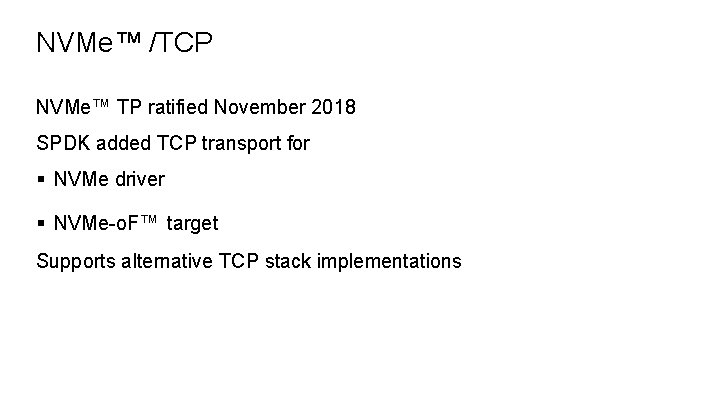 NVMe™ /TCP

NVMe™ TP ratified November 2018

SPDK added TCP transport for

▪ NVMe driver

▪ NVMe-oF™ target

Supports alternative TCP stack implementations